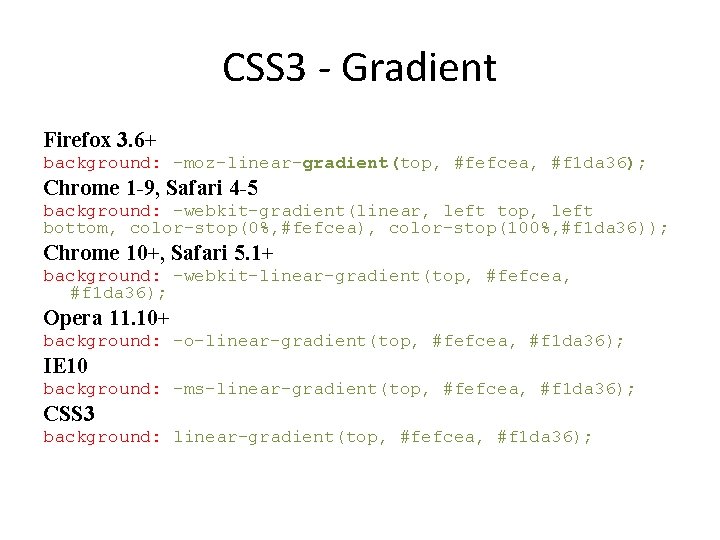 CSS3 - Gradient

Firefox 3.6+
background: -moz-linear-gradient(top, #fefcea, #f1da36);

Chrome 1-9, Safari 4-5
background: -webkit-gradient(linear, left top, left bottom, color-stop(0%,#fefcea), color-stop(100%,#f1da36));

Chrome 10+, Safari 5.1+
background: -webkit-linear-gradient(top, #fefcea, #f1da36);

Opera 11.10+
background: -o-linear-gradient(top, #fefcea, #f1da36);

IE10
background: -ms-linear-gradient(top, #fefcea, #f1da36);

CSS3
background: linear-gradient(top, #fefcea, #f1da36);